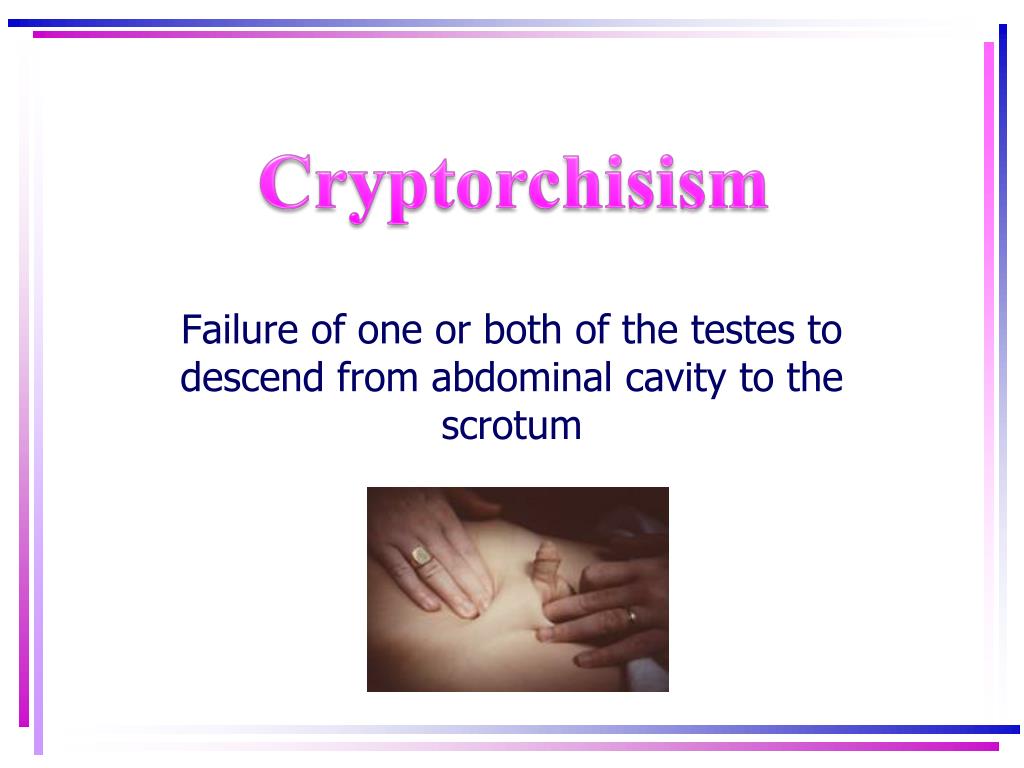 Cryptorchisism

Failure of one or both of the testes to descend from abdominal cavity to the scrotum